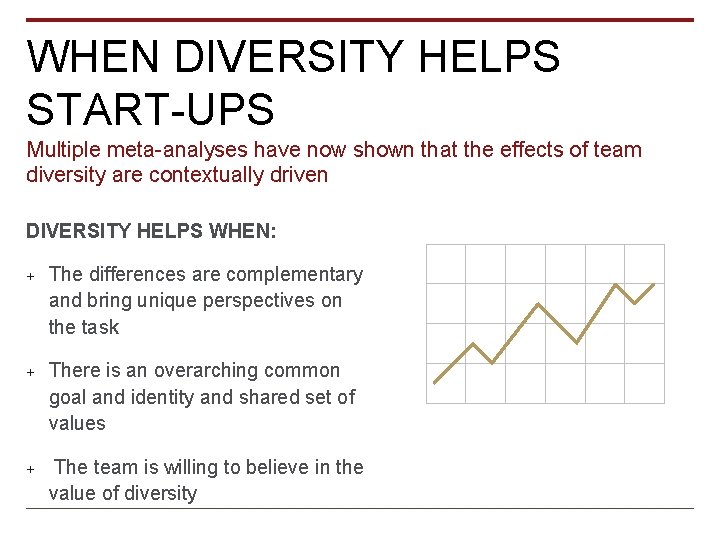 WHEN DIVERSITY HELPS START-UPS

Multiple meta-analyses have now shown that the effects of team diversity are contextually driven

DIVERSITY HELPS WHEN:

+ The differences are complementary and bring unique perspectives on the task

+ There is an overarching common goal and identity and shared set of values

+ The team is willing to believe in the value of diversity